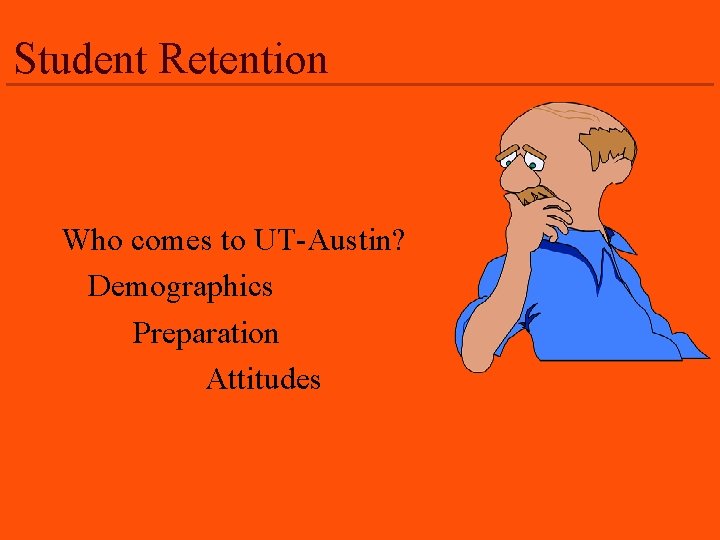 Student Retention

Who comes to UT-Austin?

Demographics

Preparation

Attitudes